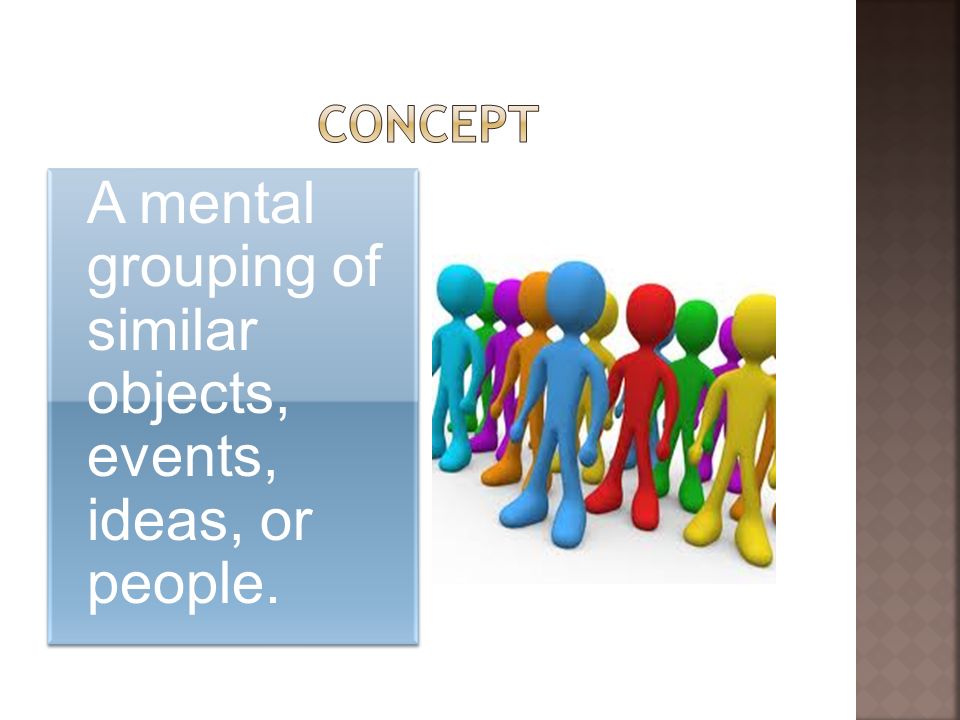 CONCEPT

A mental grouping of similar objects, events, ideas, or people.